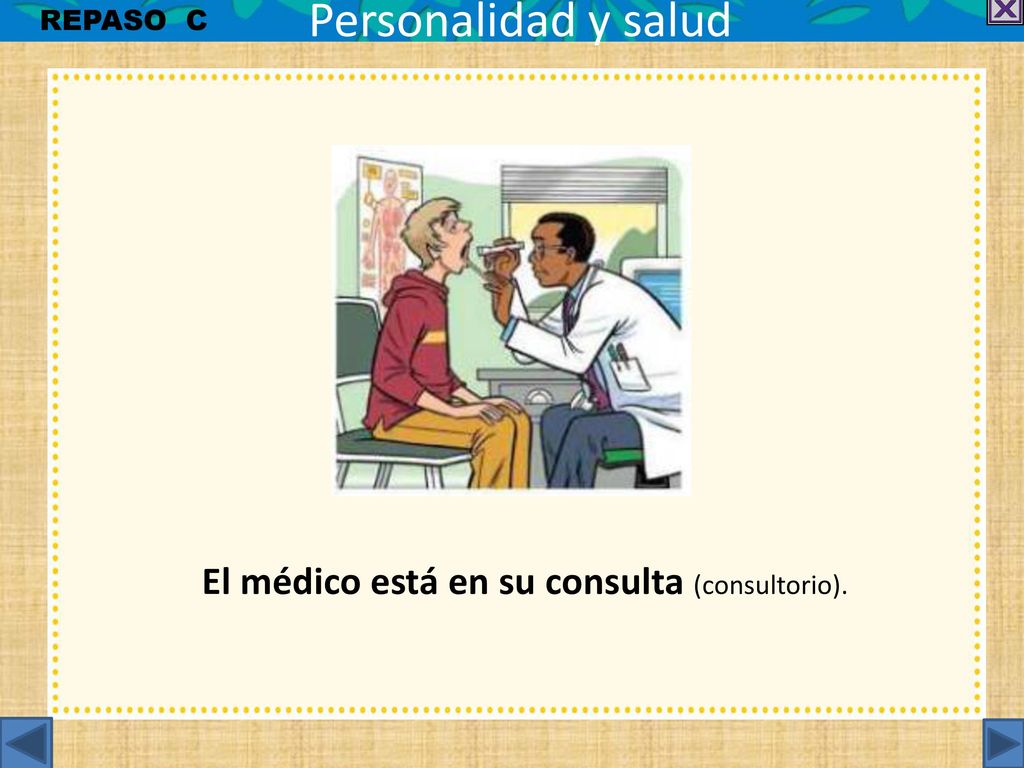 REPASO C

Personalidad y salud

El médico está en su consulta (consultorio).